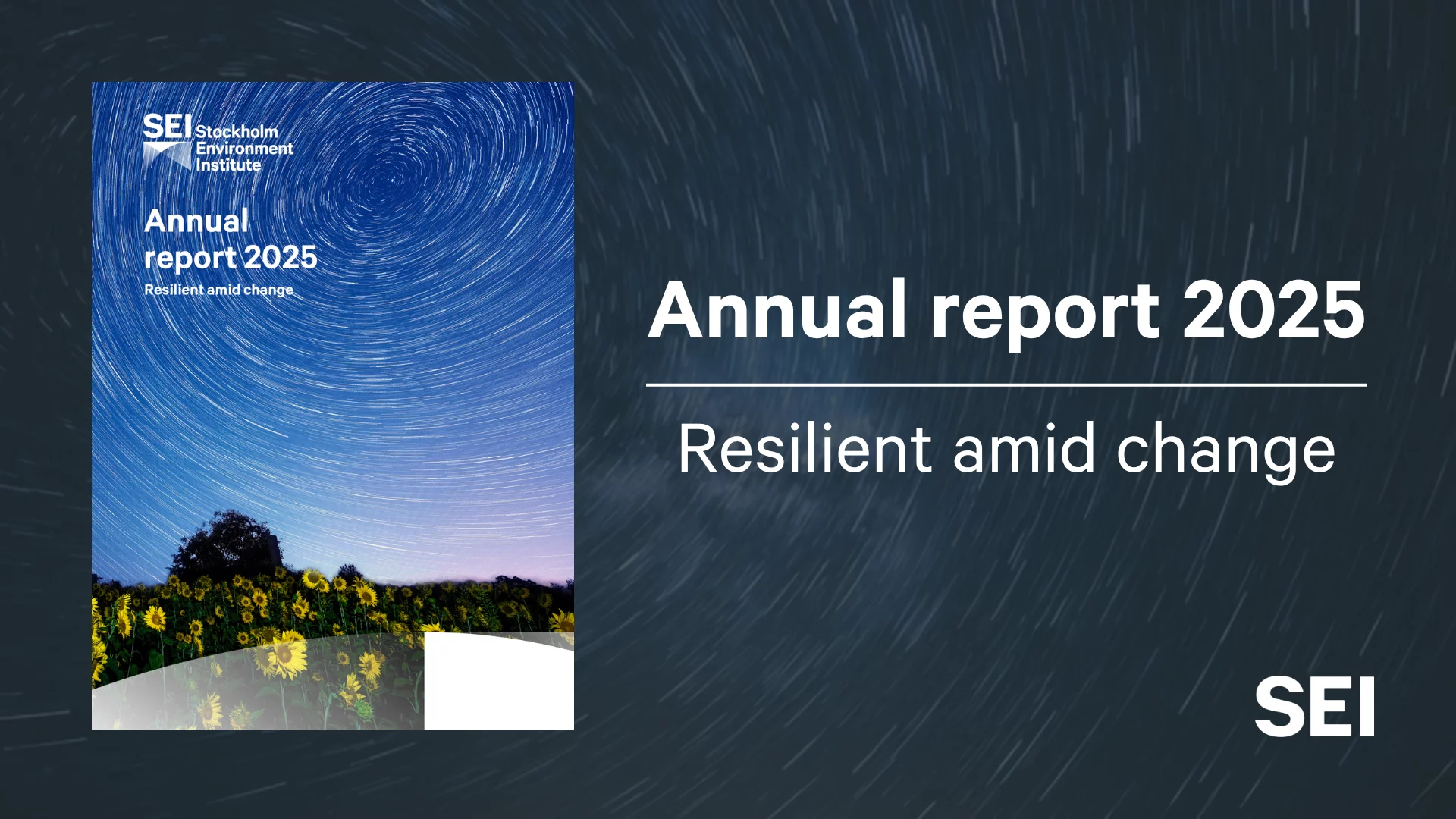 SEI Stockholm Environment Institute

Annual report 2025

Resilient amid change

Annual report 2025

Resilient amid change

SEI